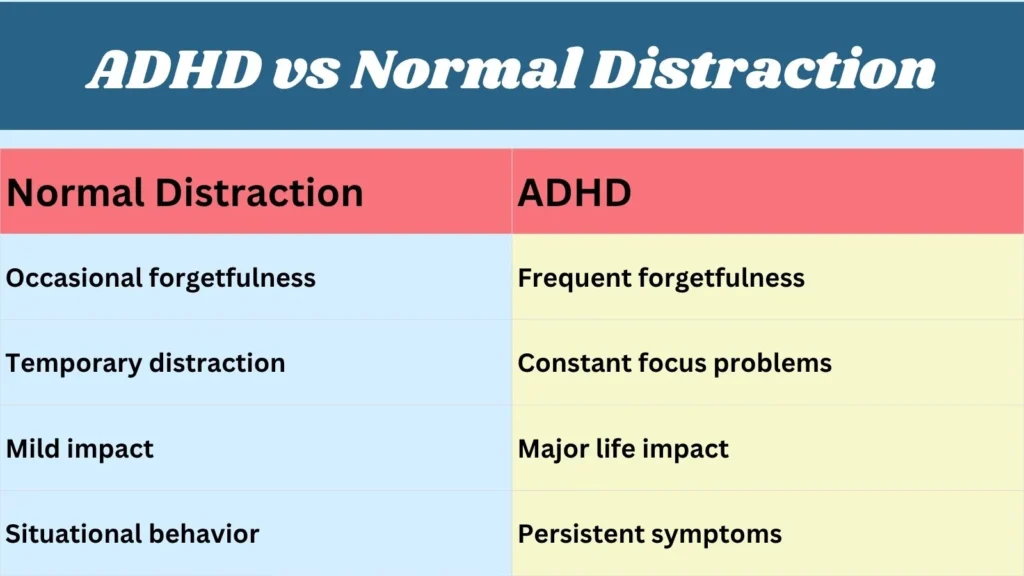 ADHD vs Normal Distraction

| Normal Distraction | ADHD |
|---|---|
| Occasional forgetfulness | Frequent forgetfulness |
| Temporary distraction | Constant focus problems |
| Mild impact | Major life impact |
| Situational behavior | Persistent symptoms |